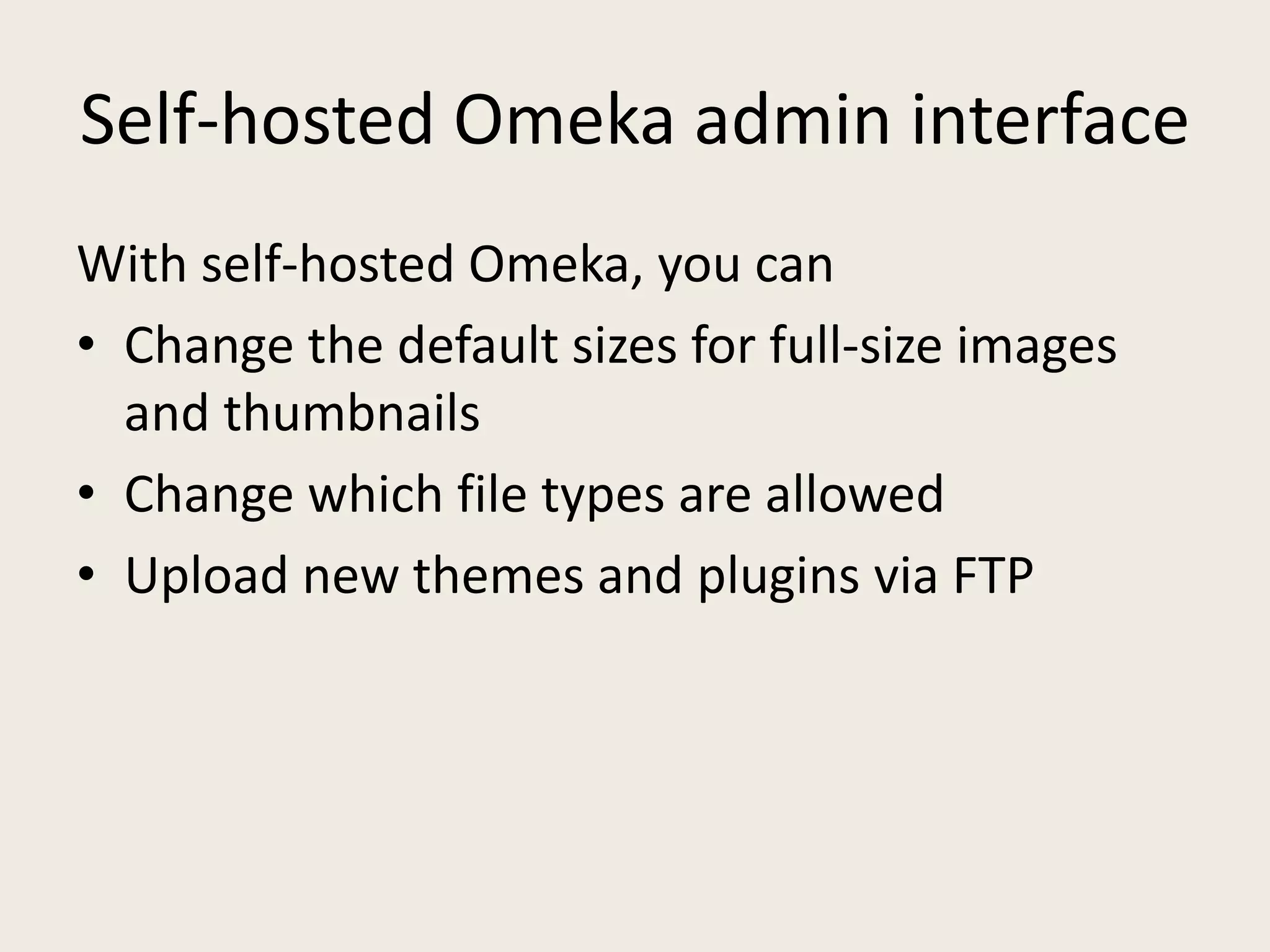 Self-hosted Omeka admin interface

With self-hosted Omeka, you can

• Change the default sizes for full-size images and thumbnails
• Change which file types are allowed
• Upload new themes and plugins via FTP